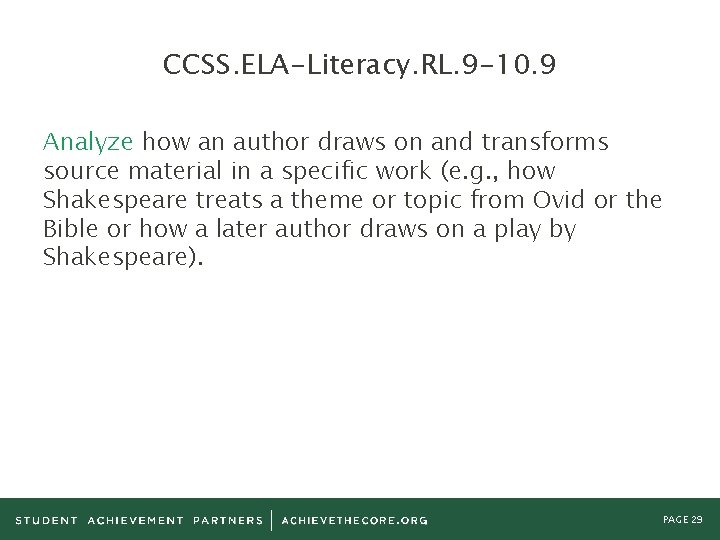 CCSS.ELA-Literacy.RL.9-10.9

Analyze how an author draws on and transforms source material in a specific work (e.g., how Shakespeare treats a theme or topic from Ovid or the Bible or how a later author draws on a play by Shakespeare).

STUDENT ACHIEVEMENT PARTNERS | ACHIEVETHECORE.ORG

PAGE 29